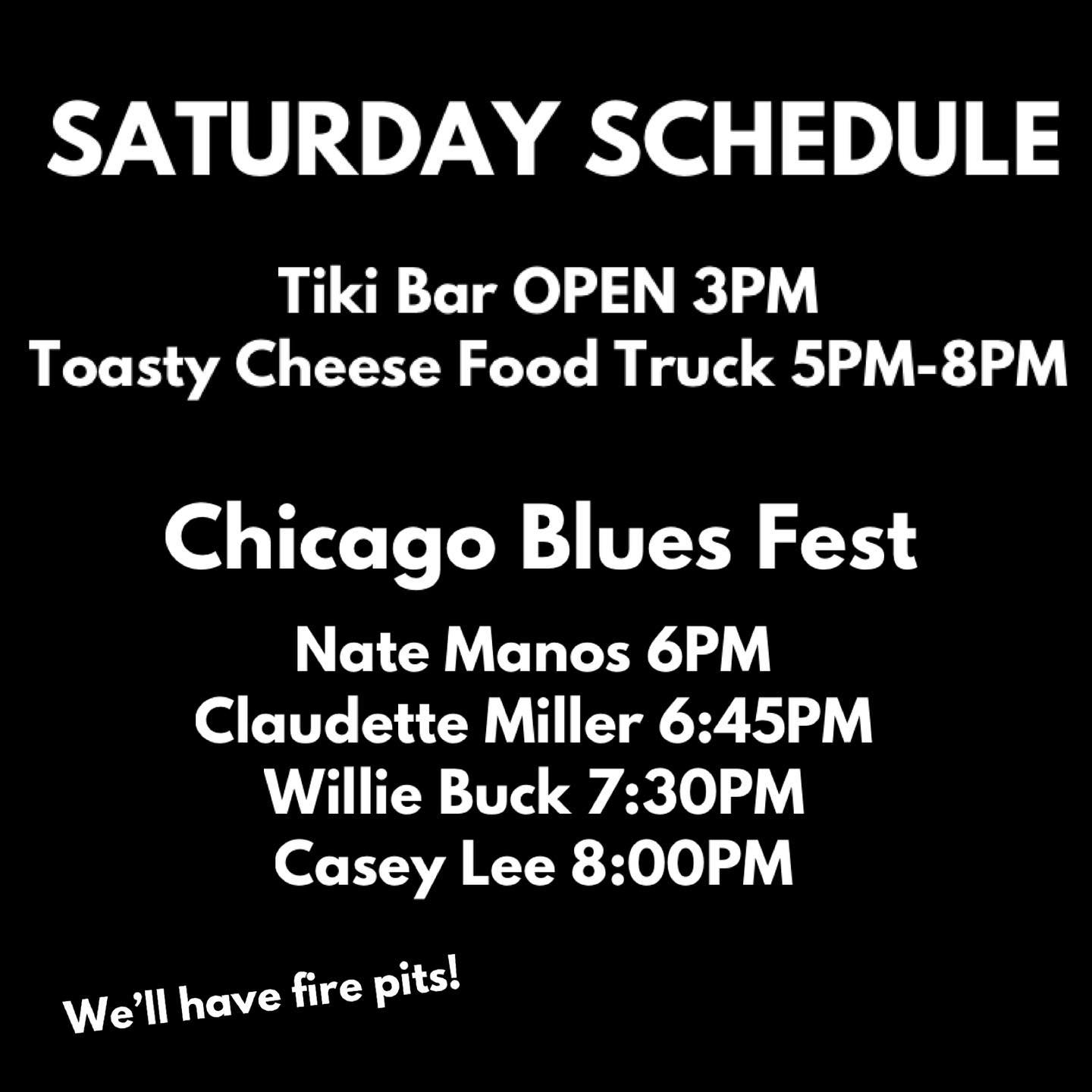 SATURDAY SCHEDULE

Tiki Bar OPEN 3PM
Toasty Cheese Food Truck 5PM-8PM

Chicago Blues Fest

Nate Manos 6PM
Claudette Miller 6:45PM
Willie Buck 7:30PM
Casey Lee 8:00PM

We'll have fire pits!